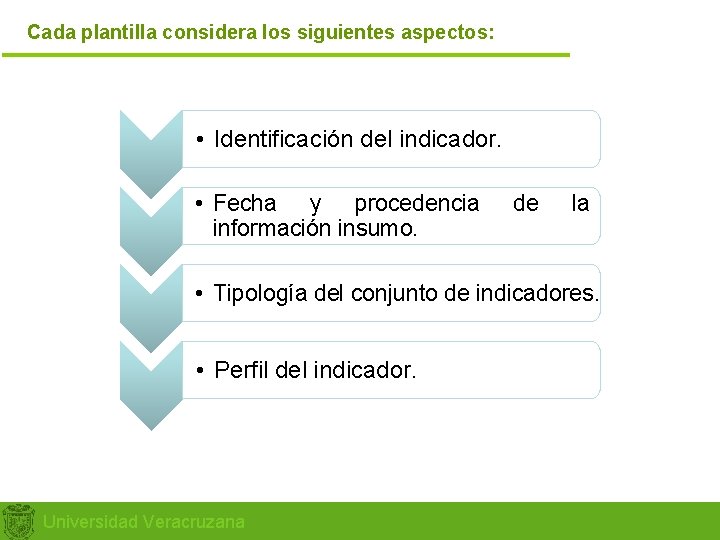 Cada plantilla considera los siguientes aspectos:

• Identificación del indicador.

• Fecha y procedencia de la información insumo.

• Tipología del conjunto de indicadores.

• Perfil del indicador.

Universidad Veracruzana